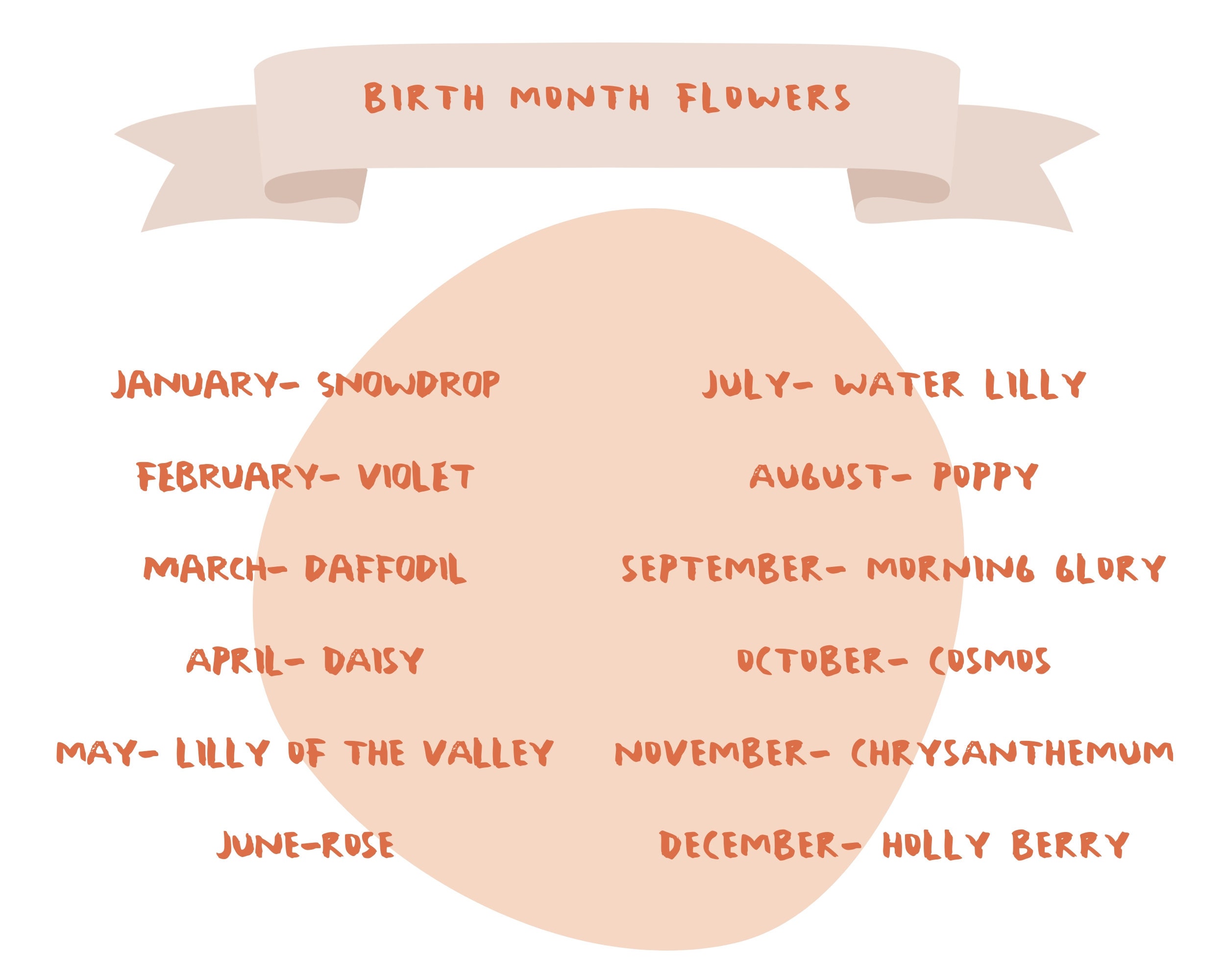 BIRTH MONTH FLOWERS

JANUARY- SNOWDROP

FEBRUARY- VIOLET

MARCH- DAFFODIL

APRIL- DAISY

MAY- LILLY OF THE VALLEY

JUNE-ROSE

JULY- WATER LILLY

AUGUST- POPPY

SEPTEMBER- MORNING GLORY

OCTOBER- COSMOS

NOVEMBER- CHRYSANTHEMUM

DECEMBER- HOLLY BERRY